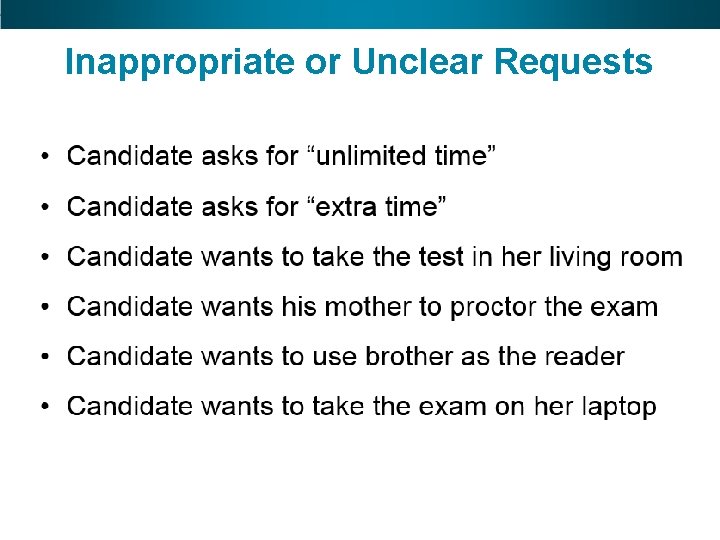 Inappropriate or Unclear Requests

• Candidate asks for “unlimited time”
• Candidate asks for “extra time”
• Candidate wants to take the test in her living room
• Candidate wants his mother to proctor the exam
• Candidate wants to use brother as the reader
• Candidate wants to take the exam on her laptop